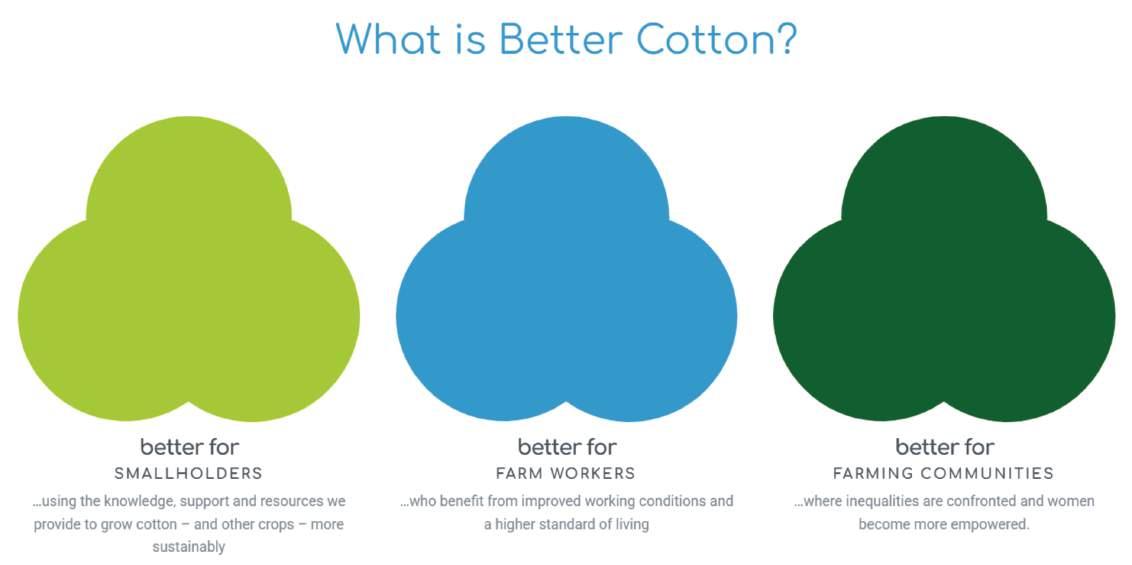 What is Better Cotton?

better for
SMALLHOLDERS
…using the knowledge, support and resources we provide to grow cotton – and other crops – more sustainably

better for
FARM WORKERS
…who benefit from improved working conditions and a higher standard of living

better for
FARMING COMMUNITIES
…where inequalities are confronted and women become more empowered.